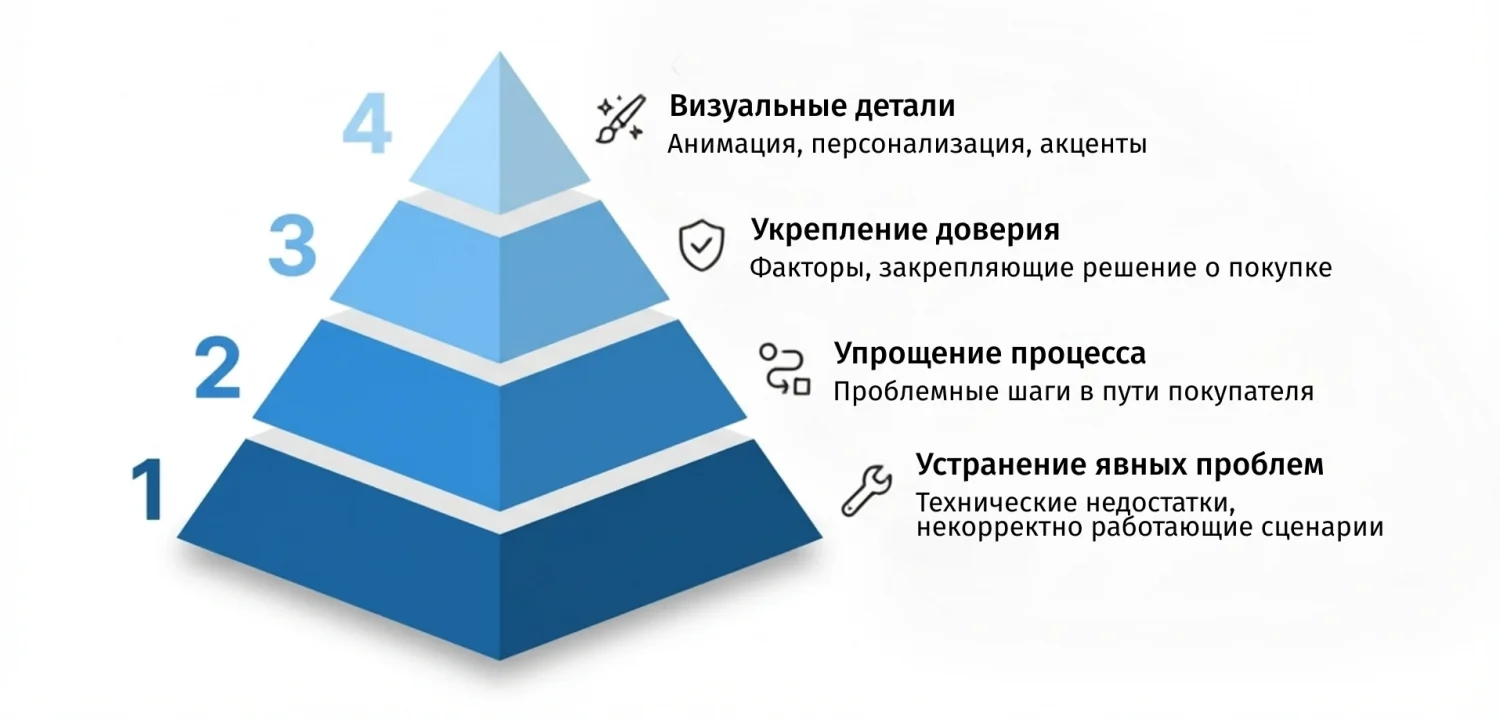 4

Визуальные детали
Анимация, персонализация, акценты

3

Укрепление доверия
Факторы, закрепляющие решение о покупке

2

Упрощение процесса
Проблемные шаги в пути покупателя

1

Устранение явных проблем
Технические недостатки, некорректно работающие сценарии